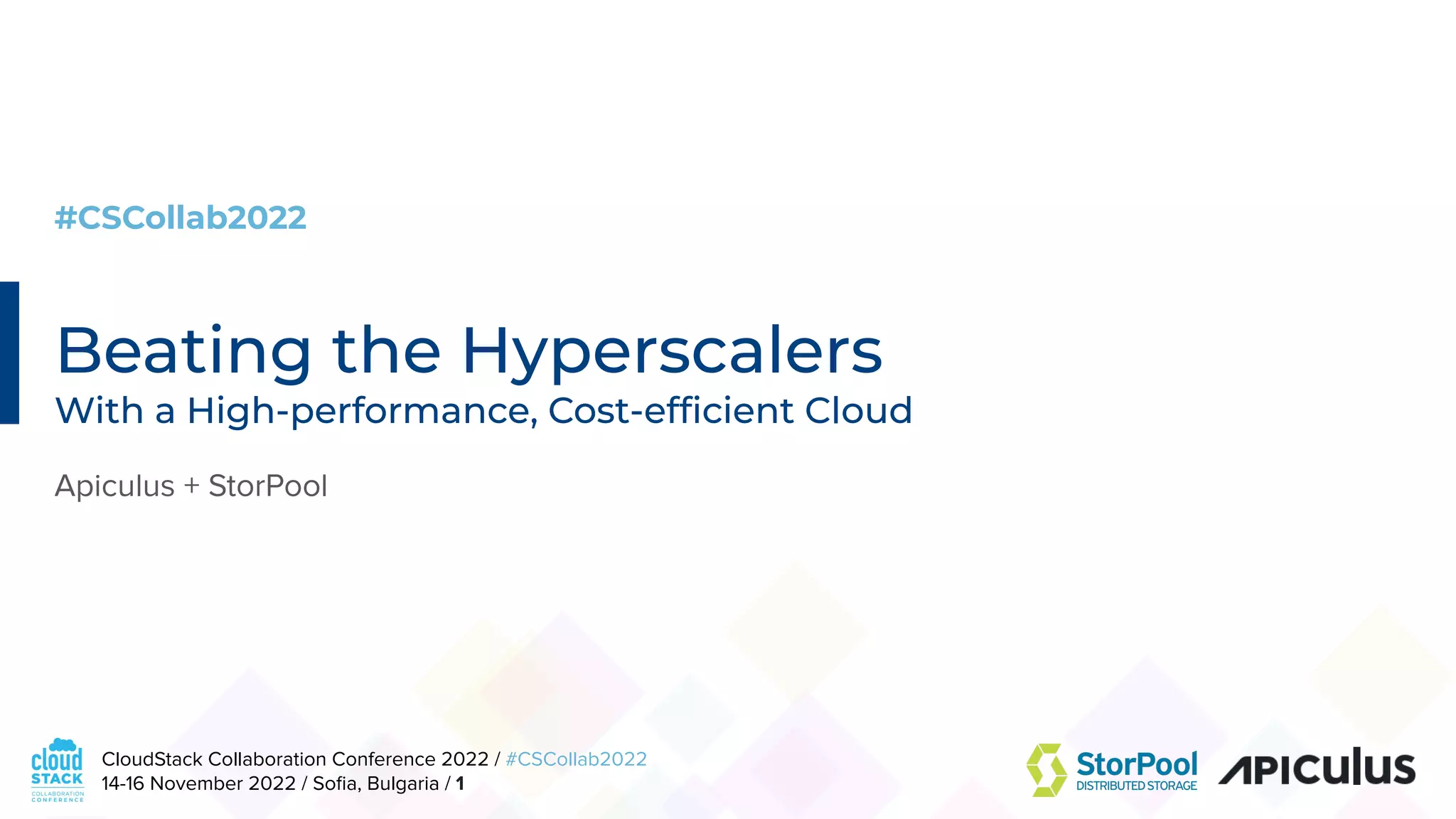 #CSCollab2022

Beating the Hyperscalers
With a High-performance, Cost-efficient Cloud

Apiculus + StorPool

cloud STACK COLLABORATION CONFERENCE

CloudStack Collaboration Conference 2022 / #CSCollab2022
14-16 November 2022 / Sofia, Bulgaria / 1

StorPool DISTRIBUTED STORAGE

APICULUS